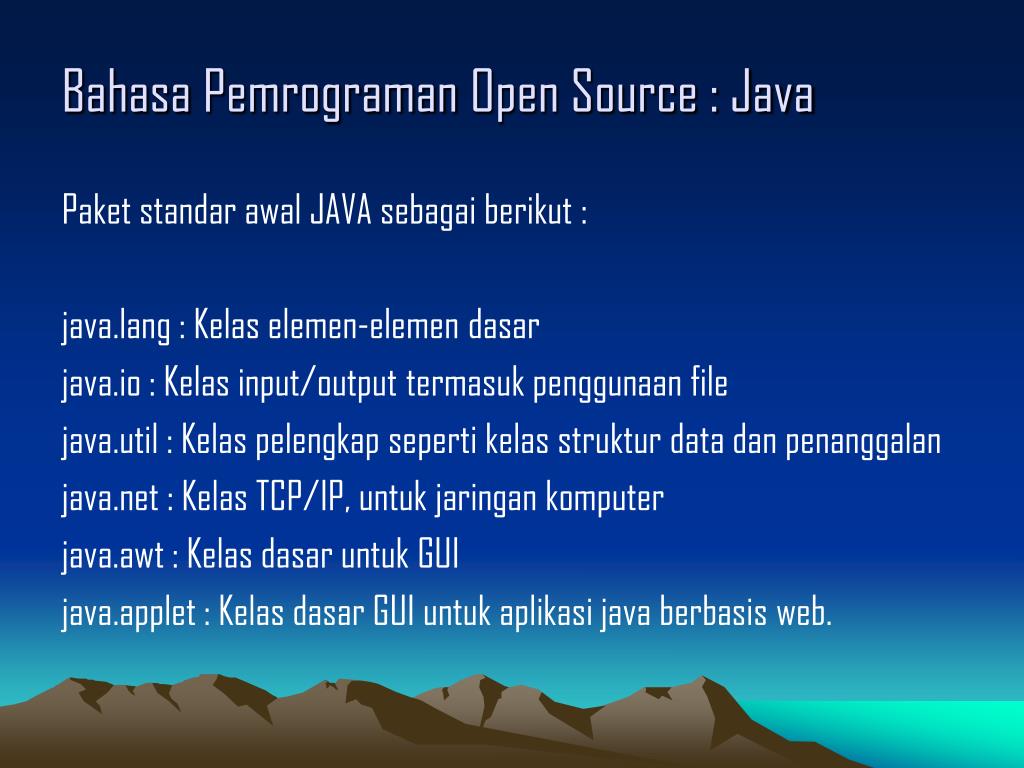 Bahasa Pemrograman Open Source : Java

Paket standar awal JAVA sebagai berikut :

java.lang : Kelas elemen-elemen dasar
java.io : Kelas input/output termasuk penggunaan file
java.util : Kelas pelengkap seperti kelas struktur data dan penanggalan
java.net : Kelas TCP/IP, untuk jaringan komputer
java.awt : Kelas dasar untuk GUI
java.applet : Kelas dasar GUI untuk aplikasi java berbasis web.